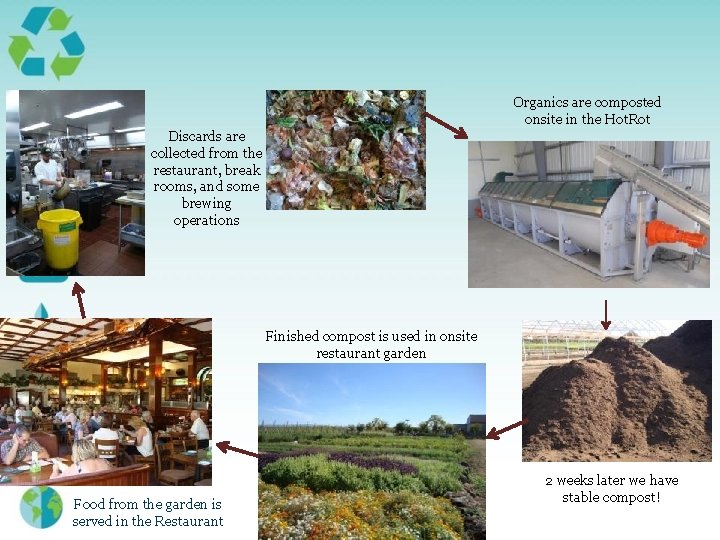 Discards are collected from the restaurant, break rooms, and some brewing operations

Organics are composted onsite in the HotRot

2 weeks later we have stable compost!

Finished compost is used in onsite restaurant garden

Food from the garden is served in the Restaurant